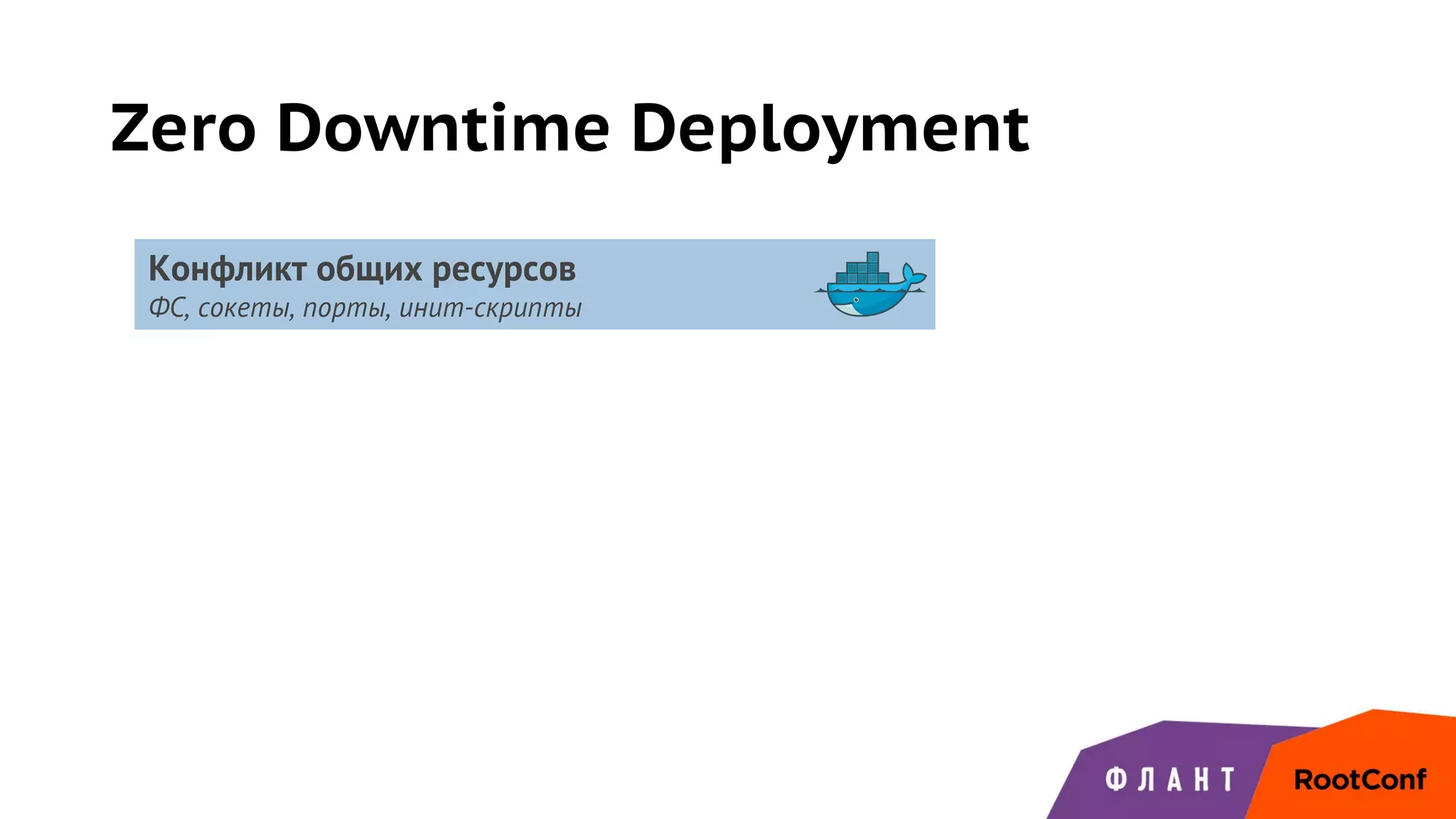 Zero Downtime Deployment

Конфликт общих ресурсов
ФС, сокеты, порты, инит-скрипты

ФЛАНТ
RootConf